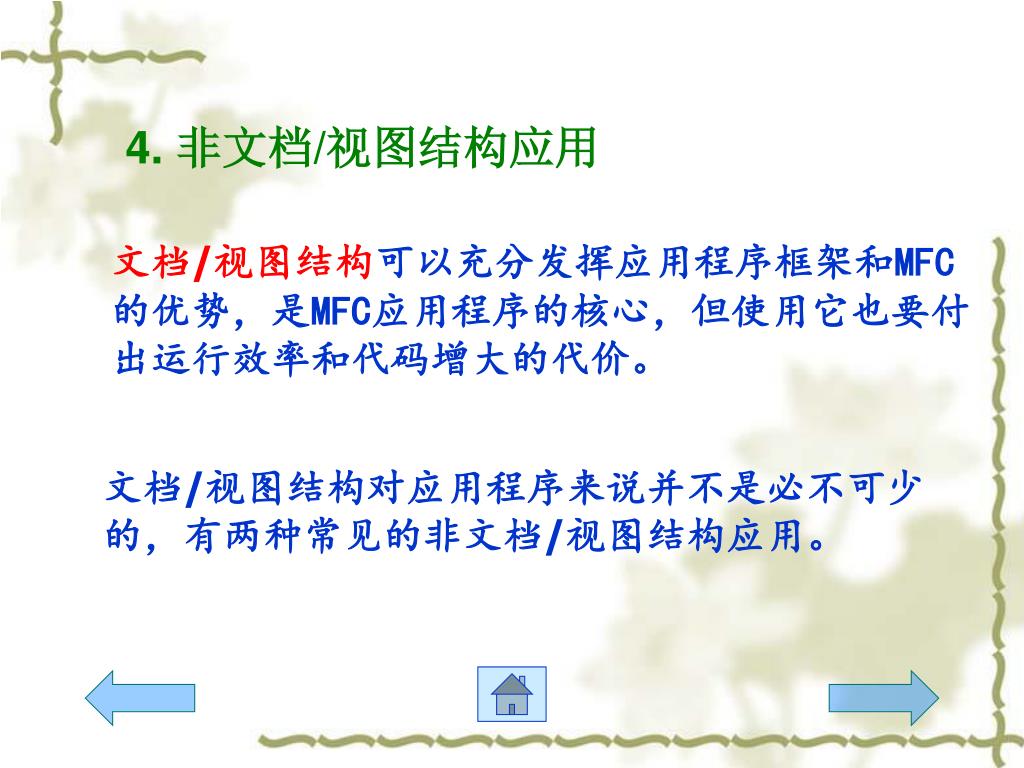 4. 非文档/视图结构应用

文档/视图结构可以充分发挥应用程序框架和MFC的优势，是MFC应用程序的核心，但使用它也要付出运行效率和代码增大的代价。

文档/视图结构对应用程序来说并不是必不可少的，有两种常见的非文档/视图结构应用。